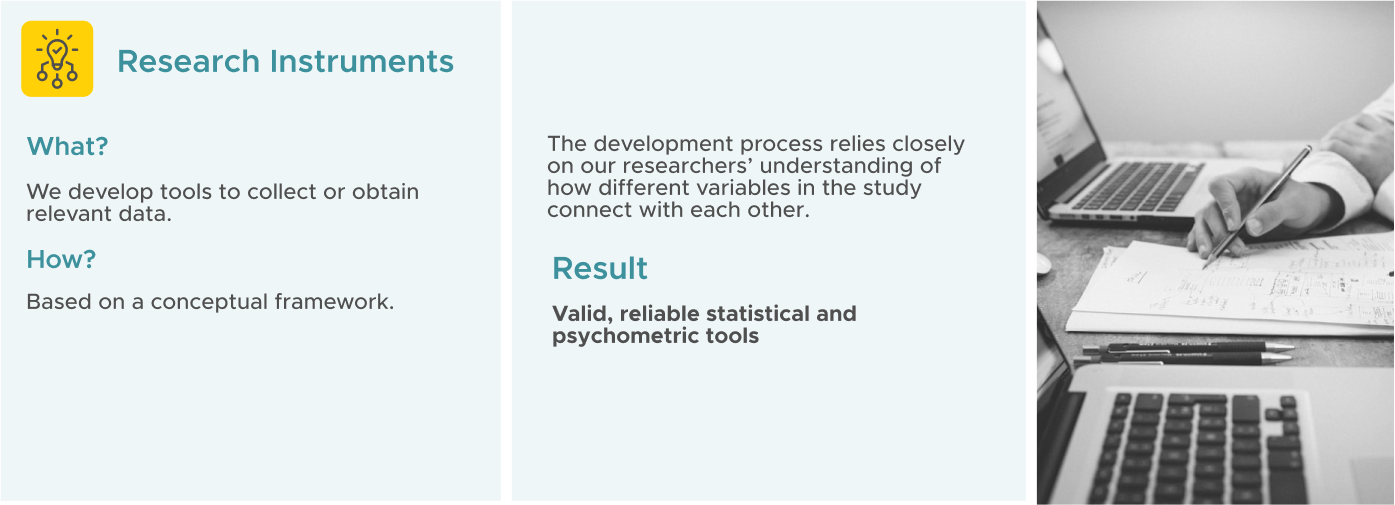 Research Instruments

What?

We develop tools to collect or obtain relevant data.

How?

Based on a conceptual framework.

The development process relies closely on our researchers' understanding of how different variables in the study connect with each other.

Result

Valid, reliable statistical and psychometric tools